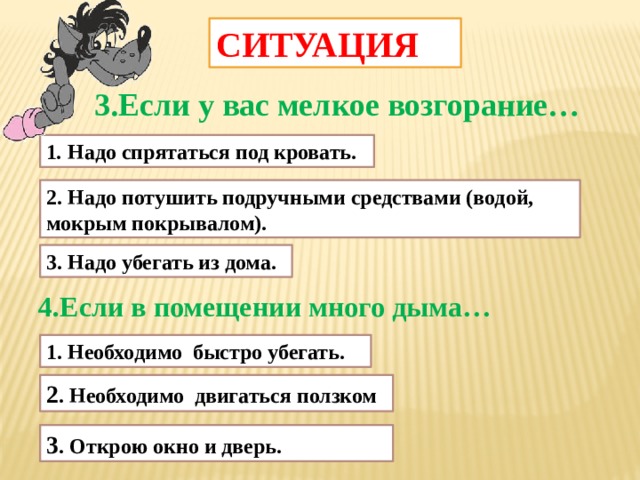 СИТУАЦИЯ

3.Если у вас мелкое возгорание…

1. Надо спрятаться под кровать.

2. Надо потушить подручными средствами (водой, мокрым покрывалом).

3. Надо убегать из дома.

4.Если в помещении много дыма…

1. Необходимо быстро убегать.

2. Необходимо двигаться ползком

3. Открою окно и дверь.